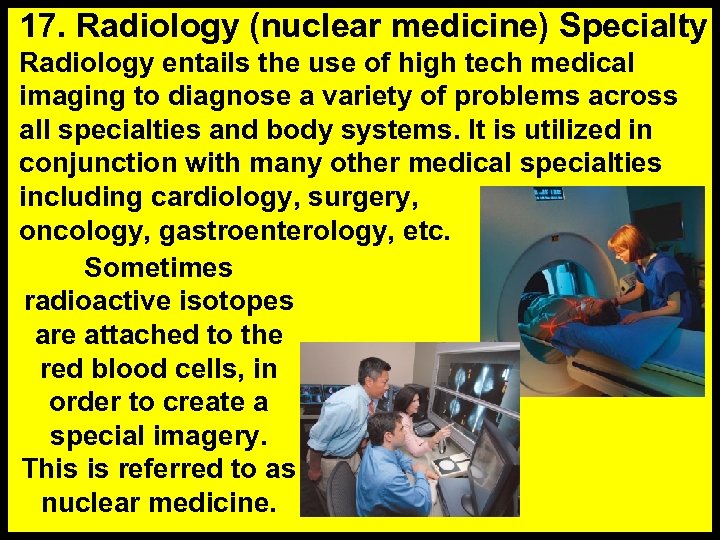 17. Radiology (nuclear medicine) Specialty

Radiology entails the use of high tech medical imaging to diagnose a variety of problems across all specialties and body systems. It is utilized in conjunction with many other medical specialties including cardiology, surgery, oncology, gastroenterology, etc.

Sometimes radioactive isotopes are attached to the red blood cells, in order to create a special imagery. This is referred to as nuclear medicine.